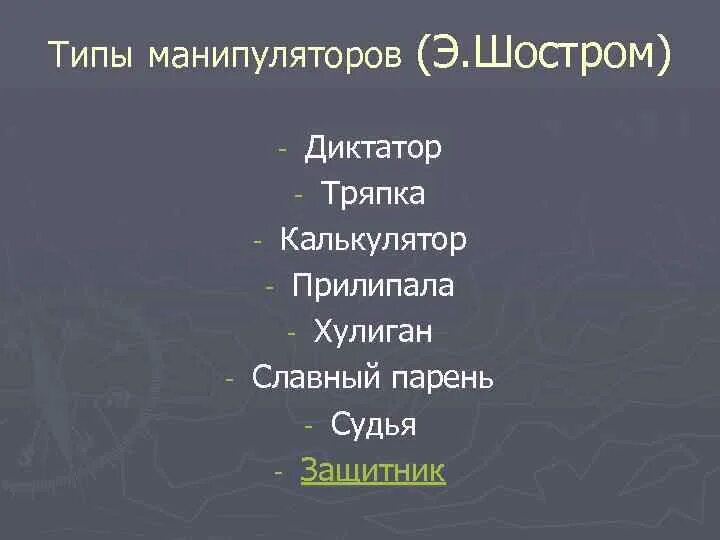 Типы манипуляторов (Э.Шостром)

- Диктатор
- Тряпка
- Калькулятор
- Прилипала
- Хулиган
- Славный парень
- Судья
- Защитник